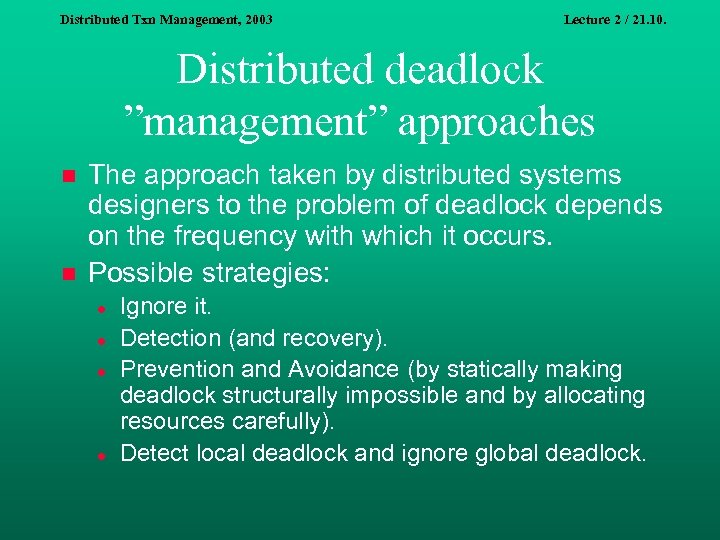 Distributed Txn Management, 2003

Lecture 2 / 21.10.

Distributed deadlock ”management” approaches

The approach taken by distributed systems designers to the problem of deadlock depends on the frequency with which it occurs.

Possible strategies:

Ignore it.

Detection (and recovery).

Prevention and Avoidance (by statically making deadlock structurally impossible and by allocating resources carefully).

Detect local deadlock and ignore global deadlock.